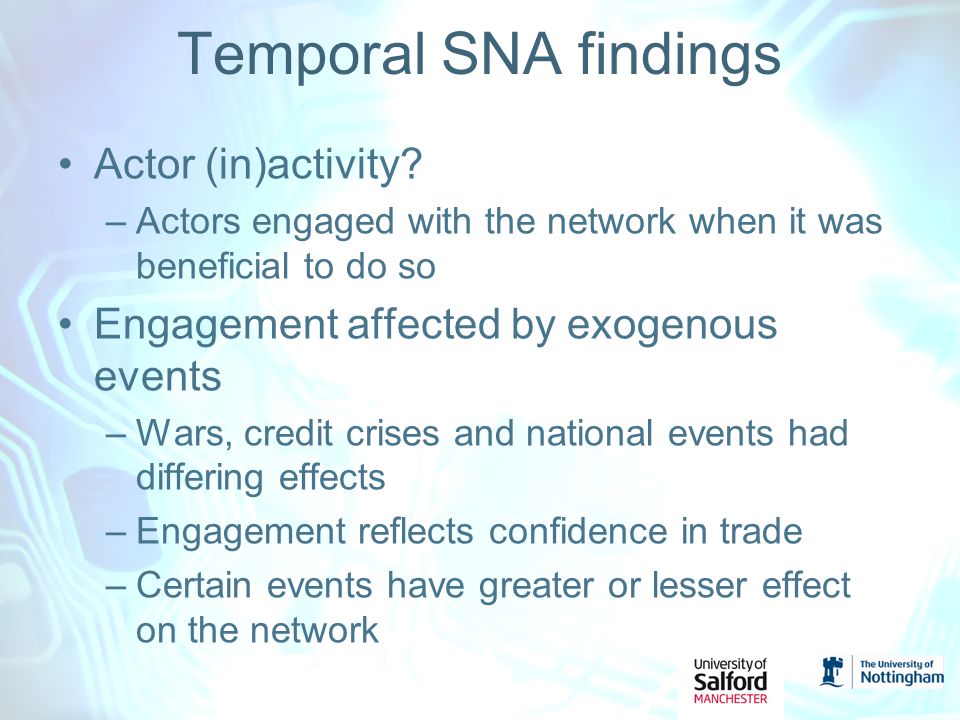 Temporal SNA findings

• Actor (in)activity?
– Actors engaged with the network when it was beneficial to do so

• Engagement affected by exogenous events
– Wars, credit crises and national events had differing effects
– Engagement reflects confidence in trade
– Certain events have greater or lesser effect on the network

University of Salford MANCHESTER

The University of Nottingham